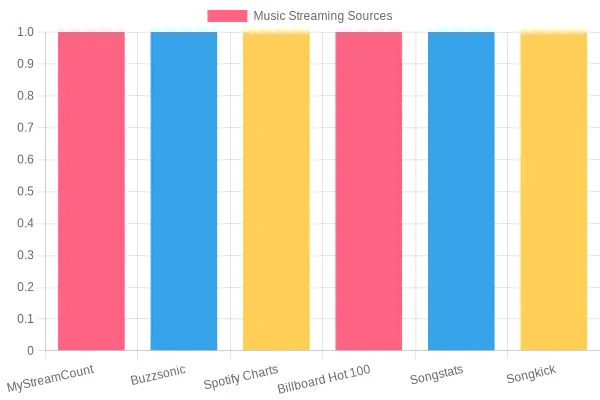 Music Streaming Sources

1.0
0.9
0.8
0.7
0.6
0.5
0.4
0.3
0.2
0.1
0

MyStreamCount
Buzzsonic
Spotify Charts
Billboard Hot 100
Songstats
Songkick